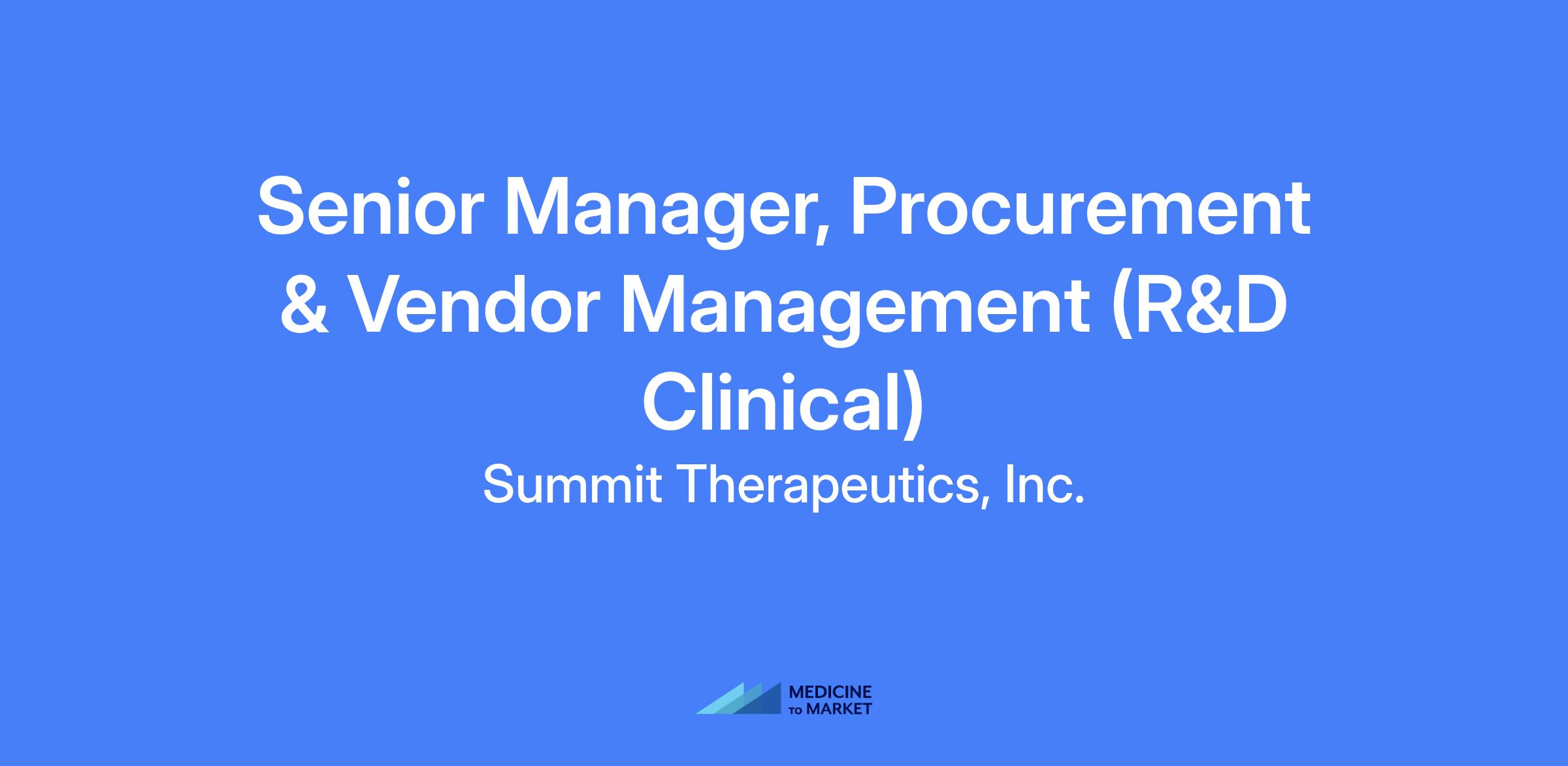 Senior Manager, Procurement & Vendor Management (R&D Clinical)

Summit Therapeutics, Inc.

MEDICINE TO MARKET